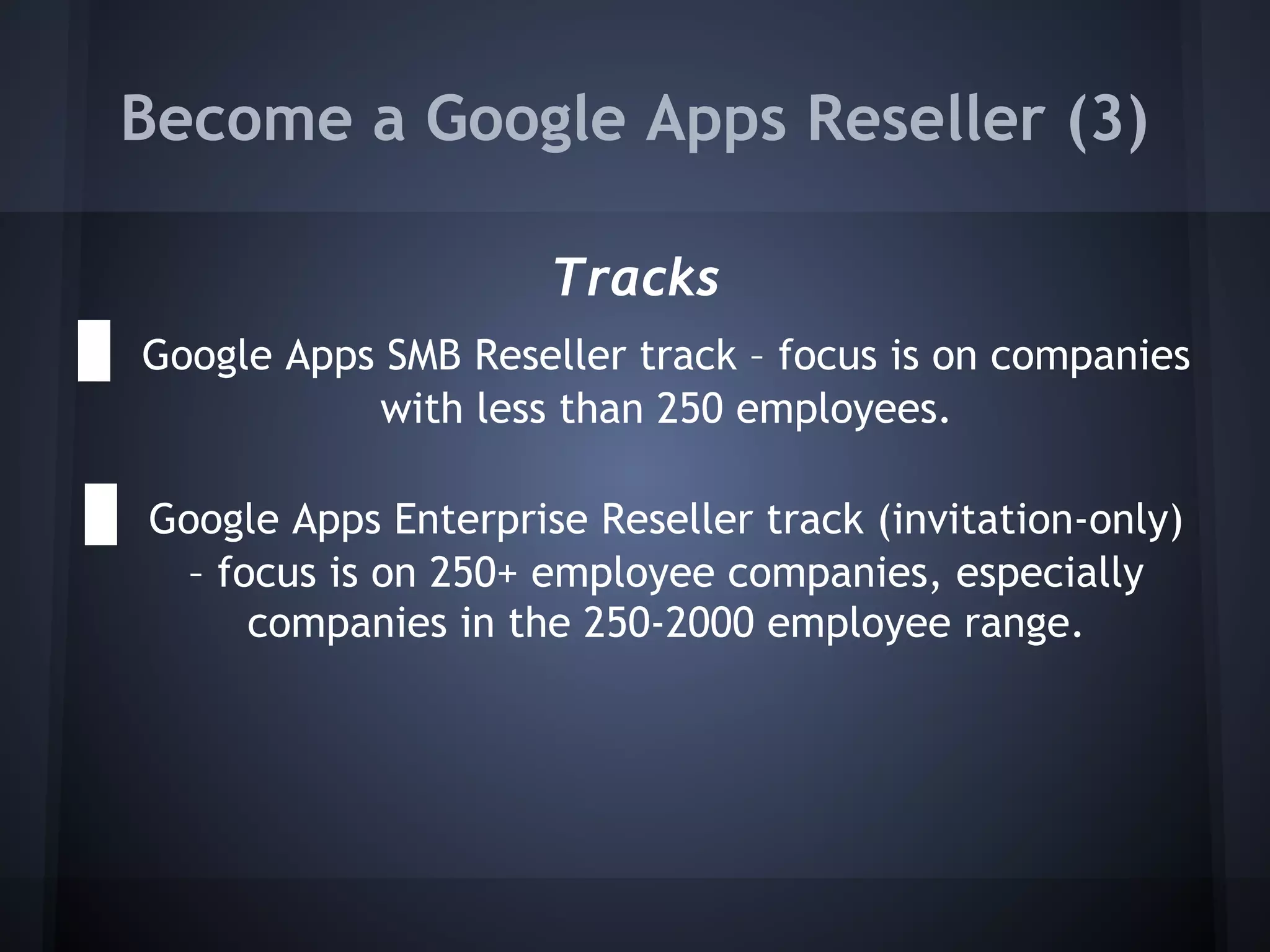 Become a Google Apps Reseller (3)

Tracks

Google Apps SMB Reseller track – focus is on companies with less than 250 employees.

Google Apps Enterprise Reseller track (invitation-only) – focus is on 250+ employee companies, especially companies in the 250-2000 employee range.